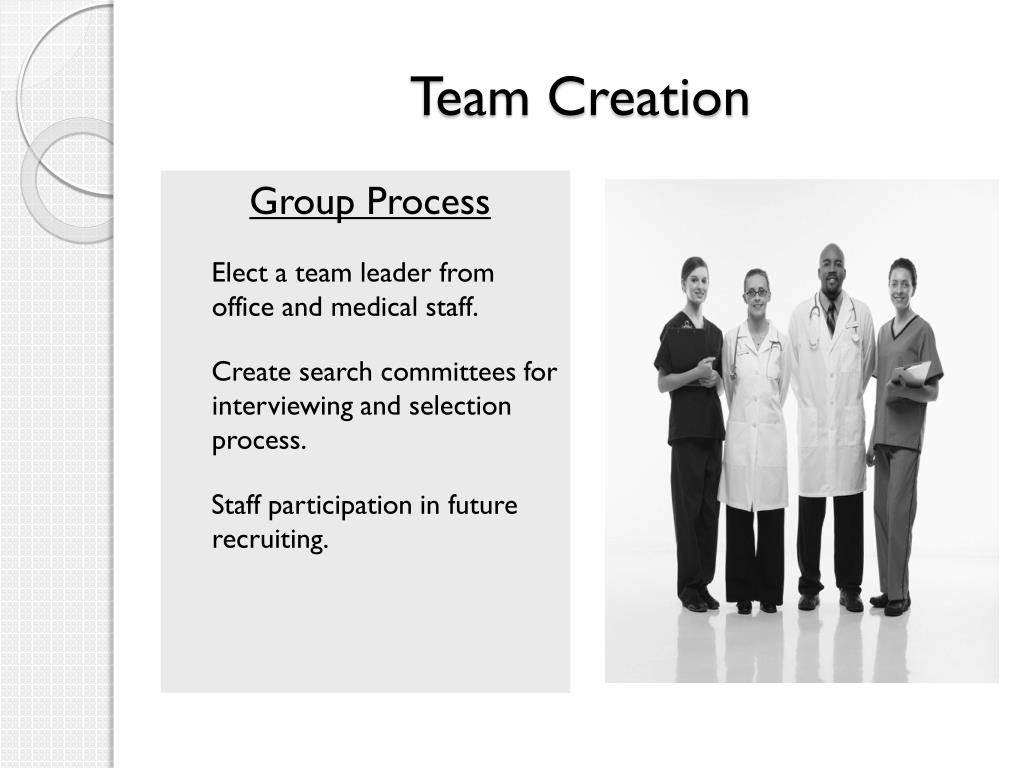 Team Creation

Group Process

Elect a team leader from office and medical staff.

Create search committees for interviewing and selection process.

Staff participation in future recruiting.